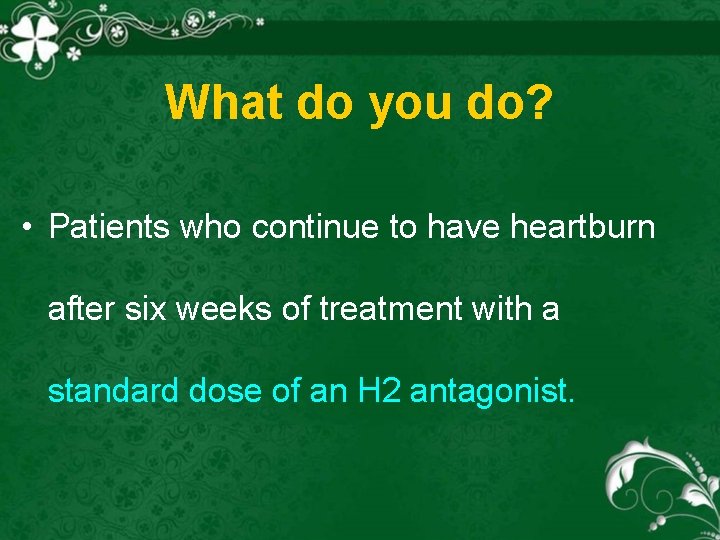 What do you do?

• Patients who continue to have heartburn after six weeks of treatment with a standard dose of an H2 antagonist.